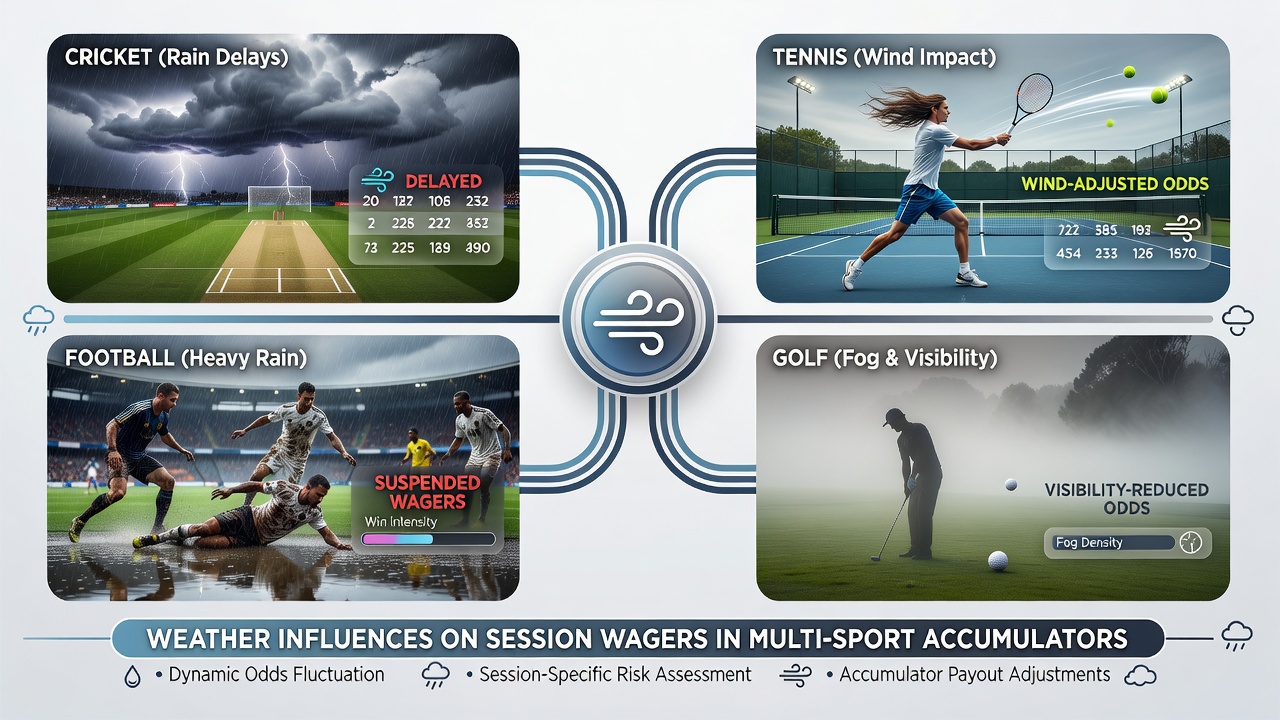 CRICKET (Rain Delays)

DELAYED

| 20 | 122 | 106 | 232 |
|---|---|---|---|
| 2 | 225 | 222 | 352 |
| 73 | 225 | 189 | 490 |

TENNIS (Wind Impact)

WIND-ADJUSTED ODDS

| 722 | 585 | 193 | |
|---|---|---|---|
| 454 | 233 | 126 | 1570 |

FOOTBALL (Heavy Rain)

SUSPENDED WAGERS

Win Intensity

GOLF (Fog & Visibility)

VISIBILITY-REDUCED ODDS

Fog Density

WEATHER INFLUENCES ON SESSION WAGERS IN MULTI-SPORT ACCUMULATORS

• Dynamic Odds Fluctuation • Session-Specific Risk Assessment • Accumulator Payout Adjustments